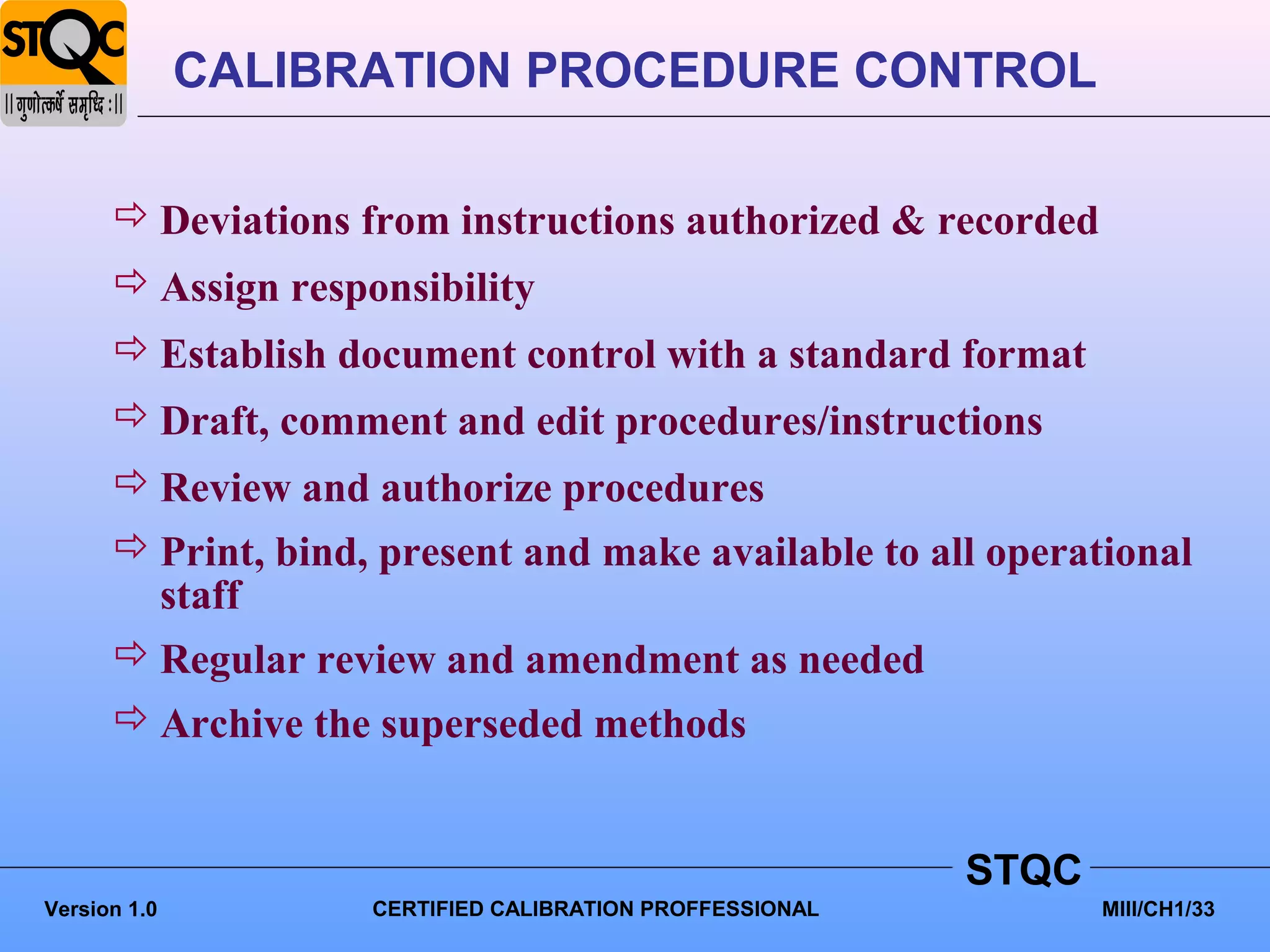 STQC
|| गुणोत्कर्षे समृध्दि : ||

CALIBRATION PROCEDURE CONTROL

⇨ Deviations from instructions authorized & recorded

⇨ Assign responsibility

⇨ Establish document control with a standard format

⇨ Draft, comment and edit procedures/instructions

⇨ Review and authorize procedures

⇨ Print, bind, present and make available to all operational staff

⇨ Regular review and amendment as needed

⇨ Archive the superseded methods

STQC

Version 1.0

CERTIFIED CALIBRATION PROFFESSIONAL

MIII/CH1/33